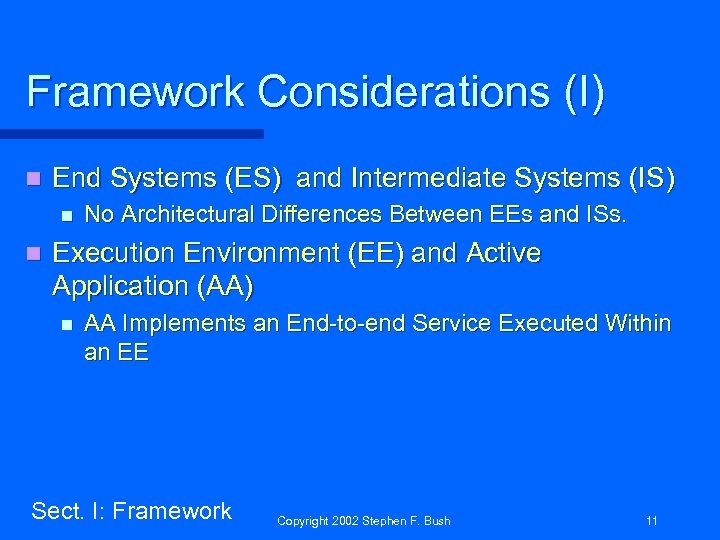 Framework Considerations (I)

End Systems (ES) and Intermediate Systems (IS)

No Architectural Differences Between EEs and ISs.

Execution Environment (EE) and Active Application (AA)

AA Implements an End-to-end Service Executed Within an EE

Sect. I: Framework

Copyright 2002 Stephen F. Bush

11